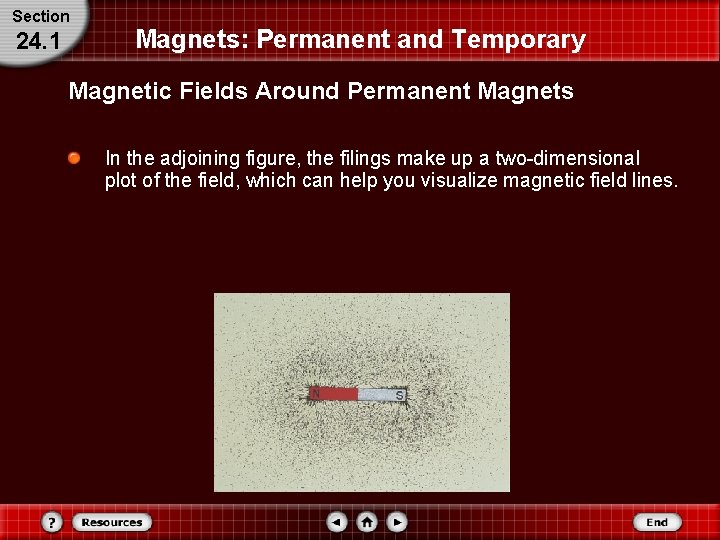 Section
24.1

Magnets: Permanent and Temporary

Magnetic Fields Around Permanent Magnets

In the adjoining figure, the filings make up a two-dimensional plot of the field, which can help you visualize magnetic field lines.

N S

?
Resources
End